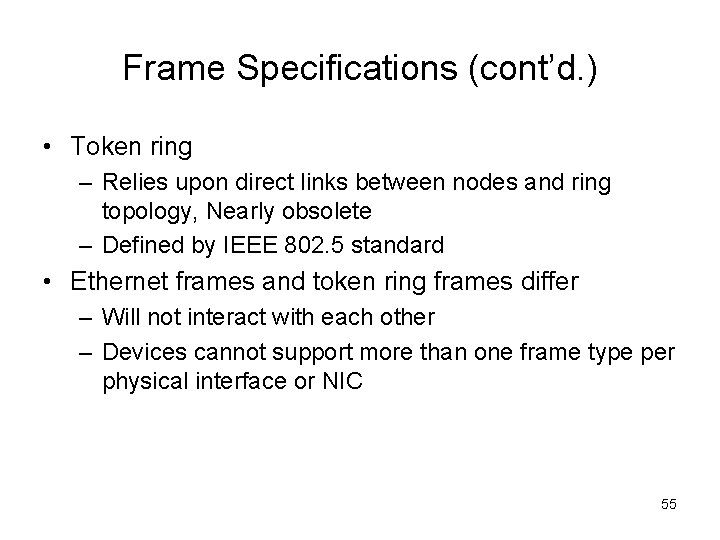 Frame Specifications (cont'd.)

• Token ring
– Relies upon direct links between nodes and ring topology, Nearly obsolete
– Defined by IEEE 802.5 standard
• Ethernet frames and token ring frames differ
– Will not interact with each other
– Devices cannot support more than one frame type per physical interface or NIC

55